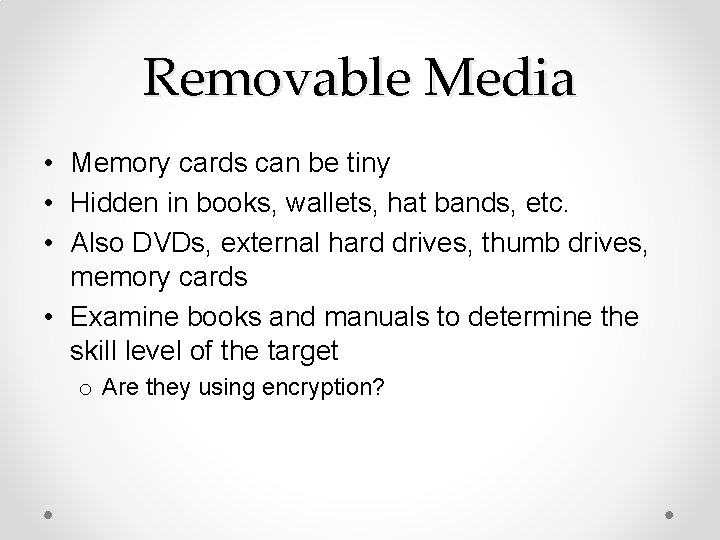 Removable Media

• Memory cards can be tiny
• Hidden in books, wallets, hat bands, etc.
• Also DVDs, external hard drives, thumb drives, memory cards
• Examine books and manuals to determine the skill level of the target
  o Are they using encryption?